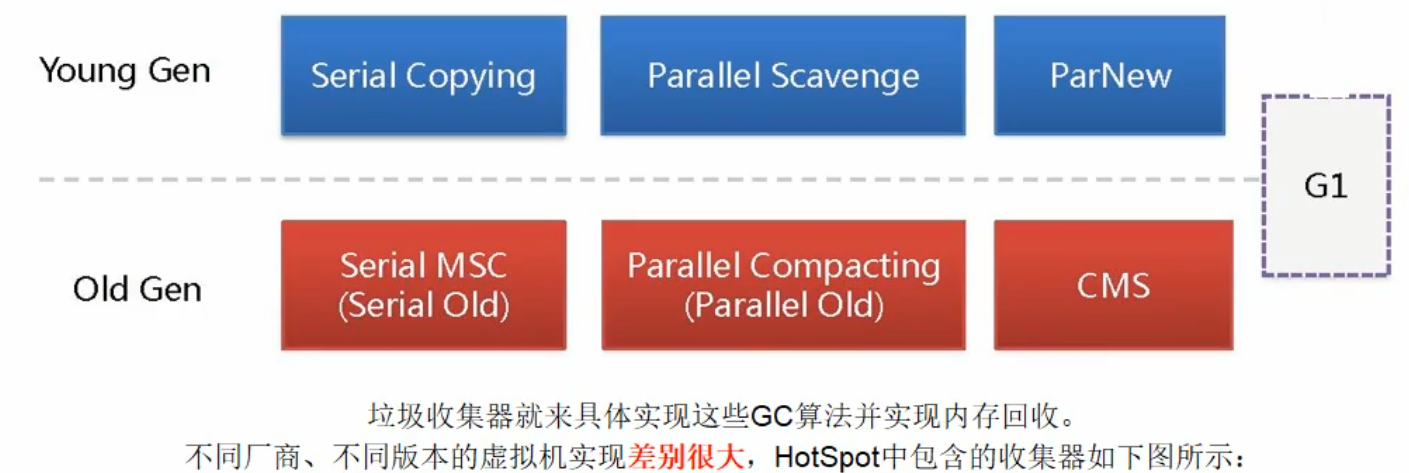 Young Gen

Serial Copying

Parallel Scavenge

ParNew

G1

Old Gen

Serial MSC (Serial Old)

Parallel Compacting (Parallel Old)

CMS

垃圾收集器就来具体实现这些GC算法并实现内存回收。
不同厂商、不同版本的虚拟机实现差别很大，HotSpot中包含的收集器如下图所示：